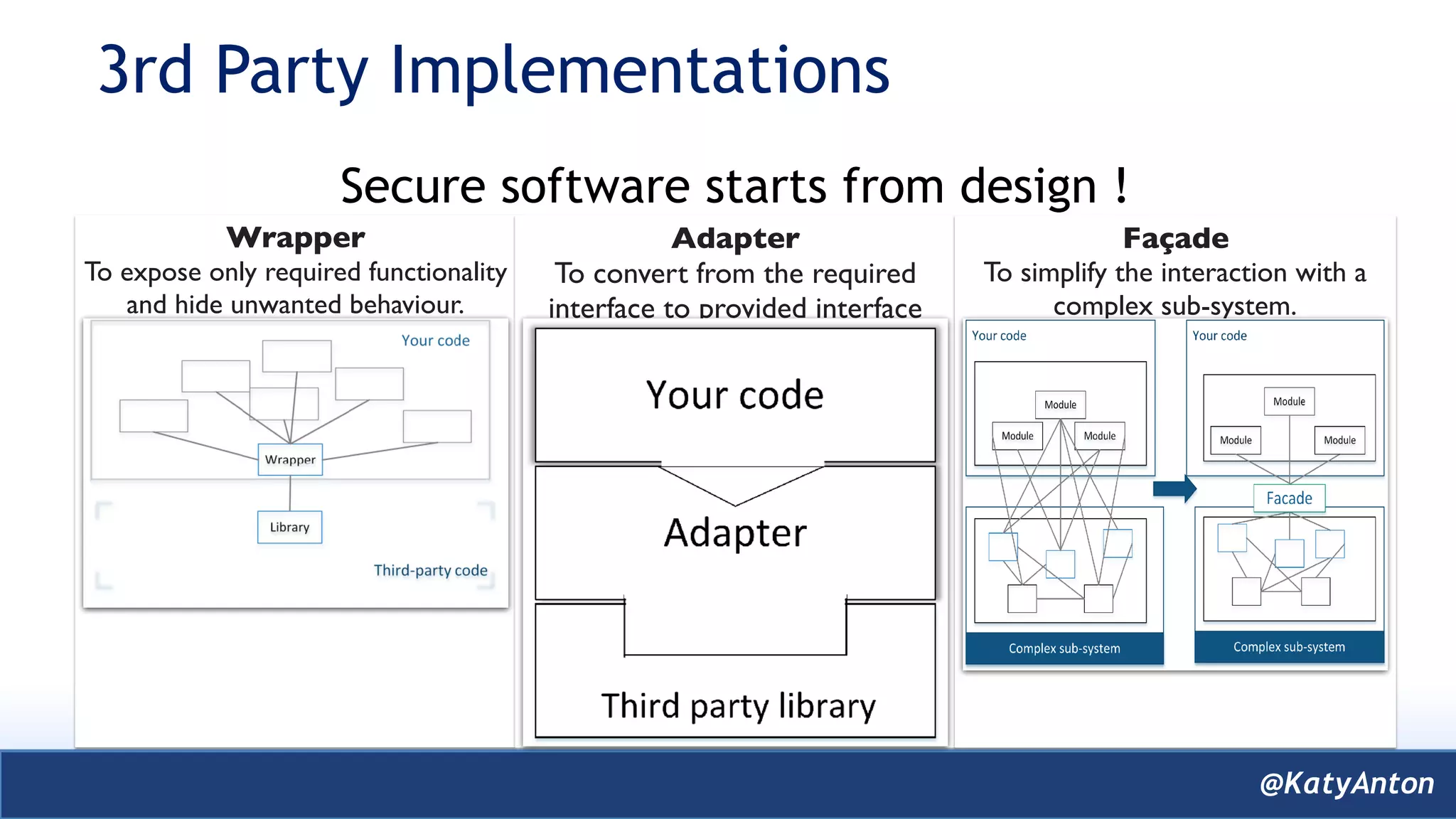 3rd Party Implementations

Secure software starts from design !

Wrapper
To expose only required functionality and hide unwanted behaviour.

Your code

Wrapper

Library

Third-party code

Adapter
To convert from the required interface to provided interface

Your code

Adapter

Third party library

Façade
To simplify the interaction with a complex sub-system.

Your code

Module

Module

Module

Complex sub-system

Your code

Module

Module

Module

Facade

Complex sub-system

@KatyAnton